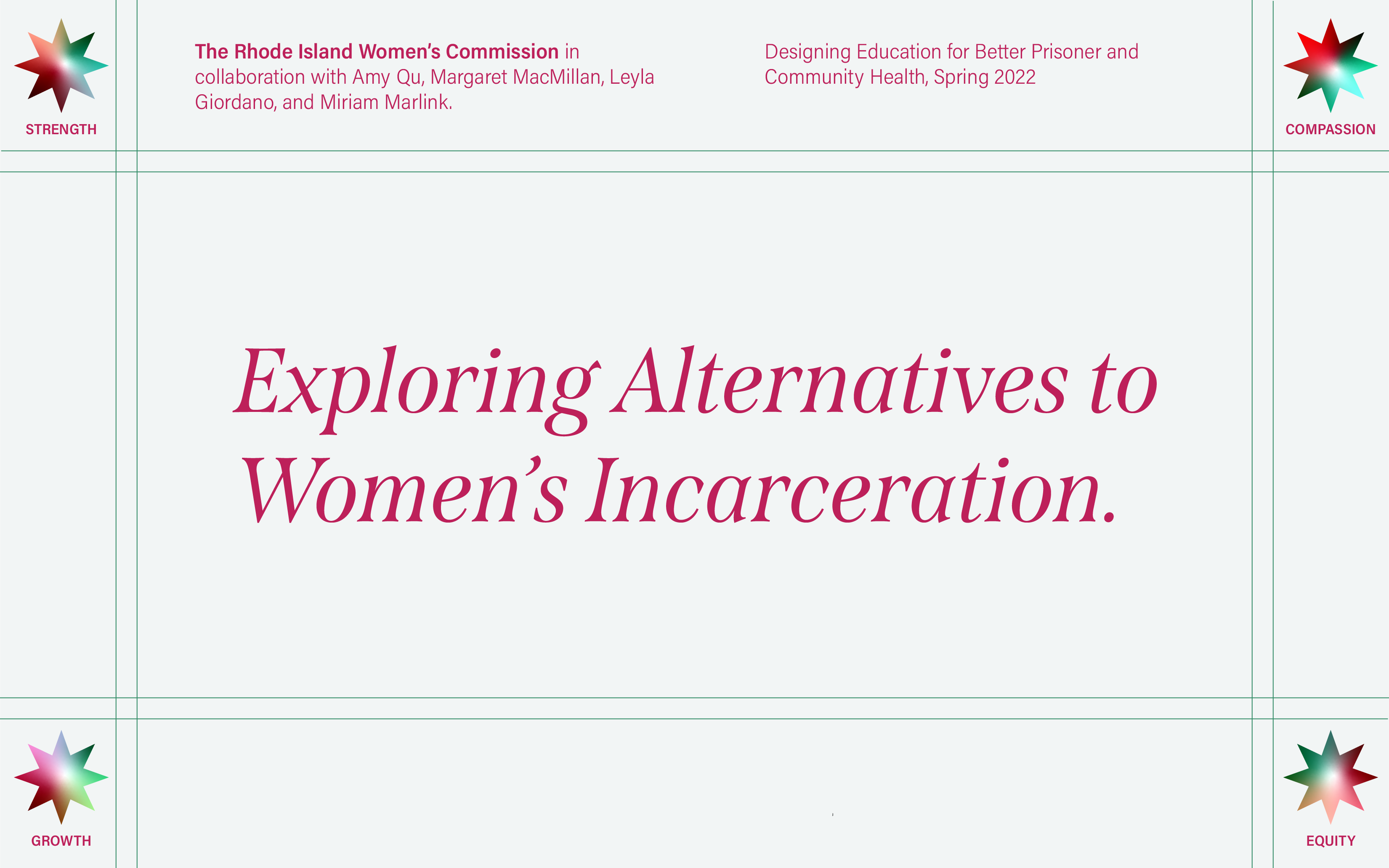 STRENGTH

The Rhode Island Women's Commission in collaboration with Amy Qu, Margaret MacMillan, Leyla Giordano, and Miriam Marlink.

Designing Education for Better Prisoner and Community Health, Spring 2022

COMPASSION

Exploring Alternatives to Women's Incarceration.

GROWTH

EQUITY